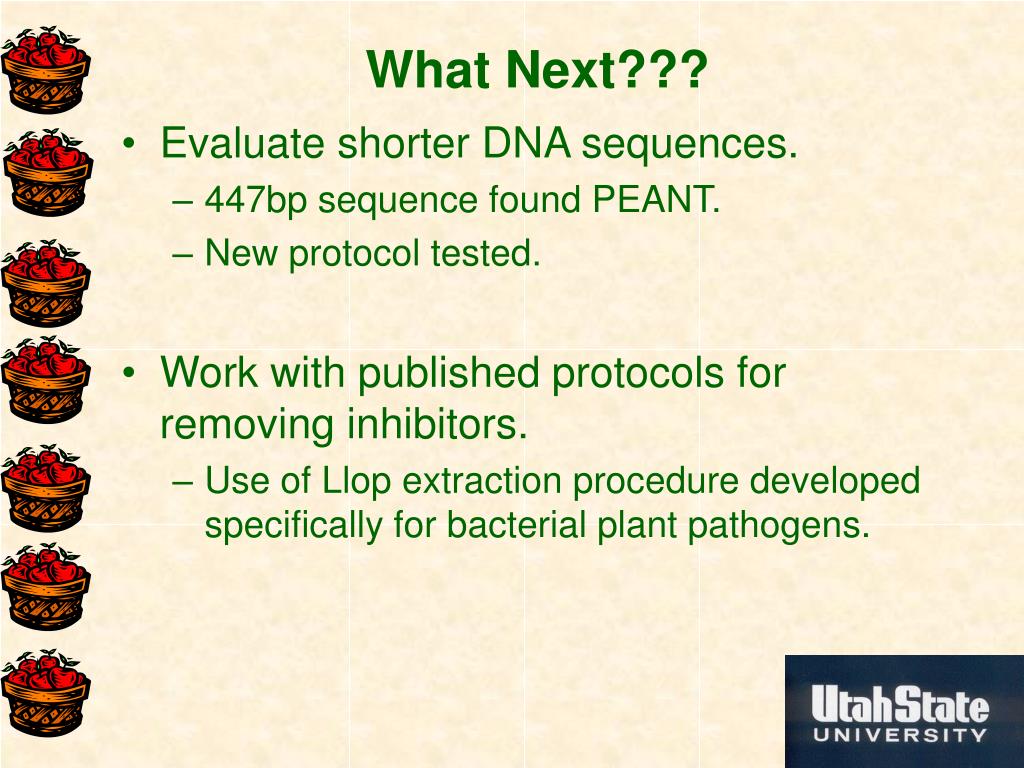 What Next???

• Evaluate shorter DNA sequences.
– 447bp sequence found PEANT.
– New protocol tested.

• Work with published protocols for removing inhibitors.
– Use of Llop extraction procedure developed specifically for bacterial plant pathogens.

UtahState UNIVERSITY